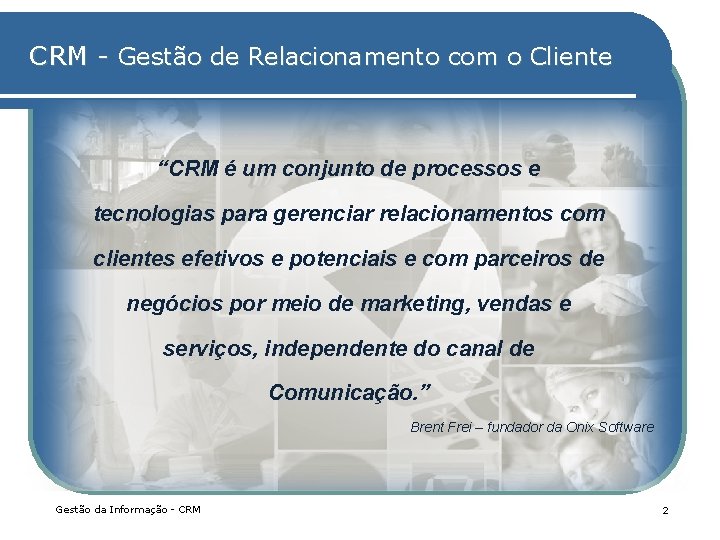 CRM - Gestão de Relacionamento com o Cliente

“CRM é um conjunto de processos e tecnologias para gerenciar relacionamentos com clientes efetivos e potenciais e com parceiros de negócios por meio de marketing, vendas e serviços, independente do canal de Comunicação.”

Brent Frei – fundador da Onix Software

Gestão da Informação - CRM

2